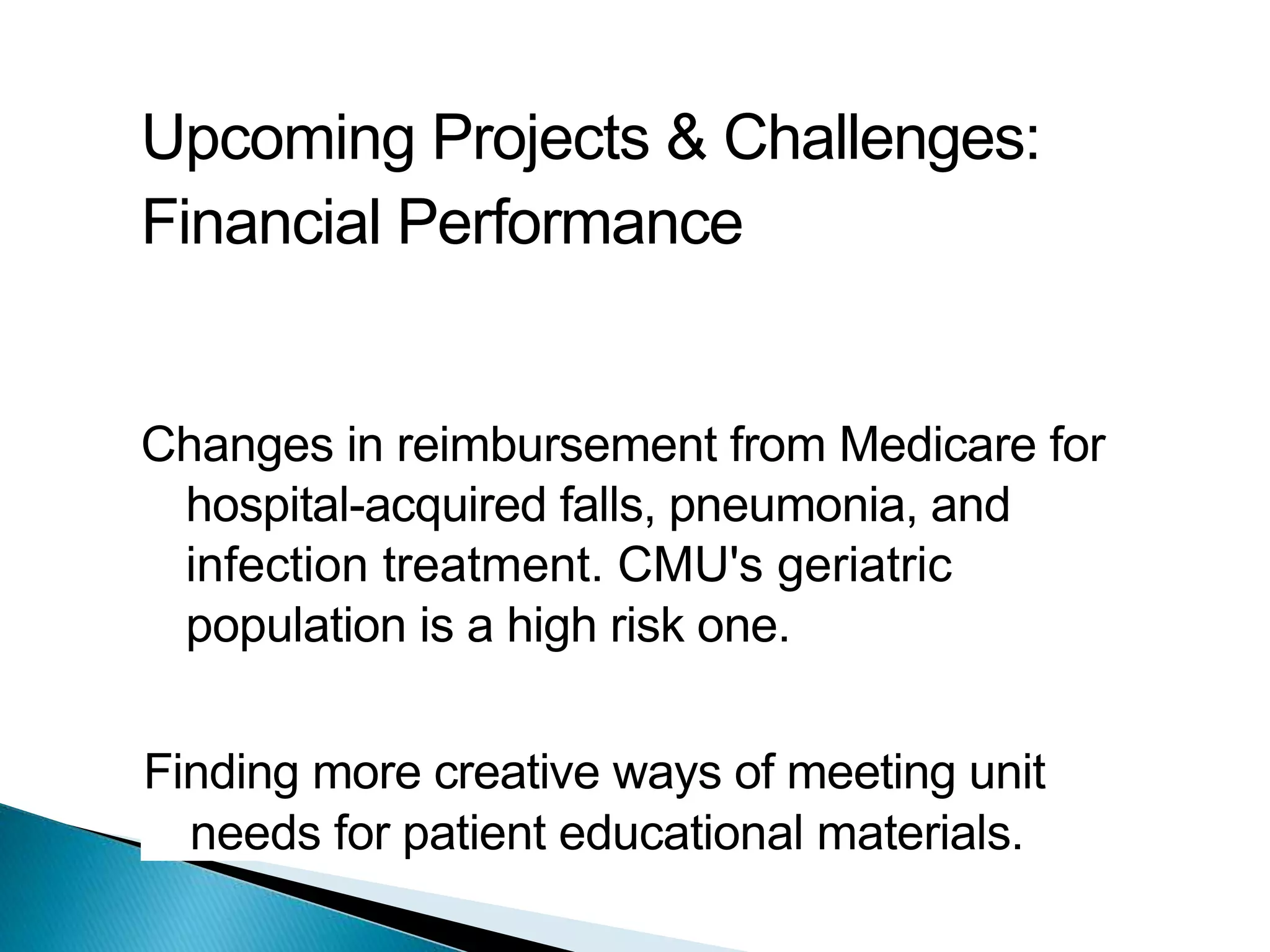 Upcoming Projects & Challenges: Financial Performance

Changes in reimbursement from Medicare for hospital-acquired falls, pneumonia, and infection treatment. CMU's geriatric population is a high risk one.

Finding more creative ways of meeting unit needs for patient educational materials.